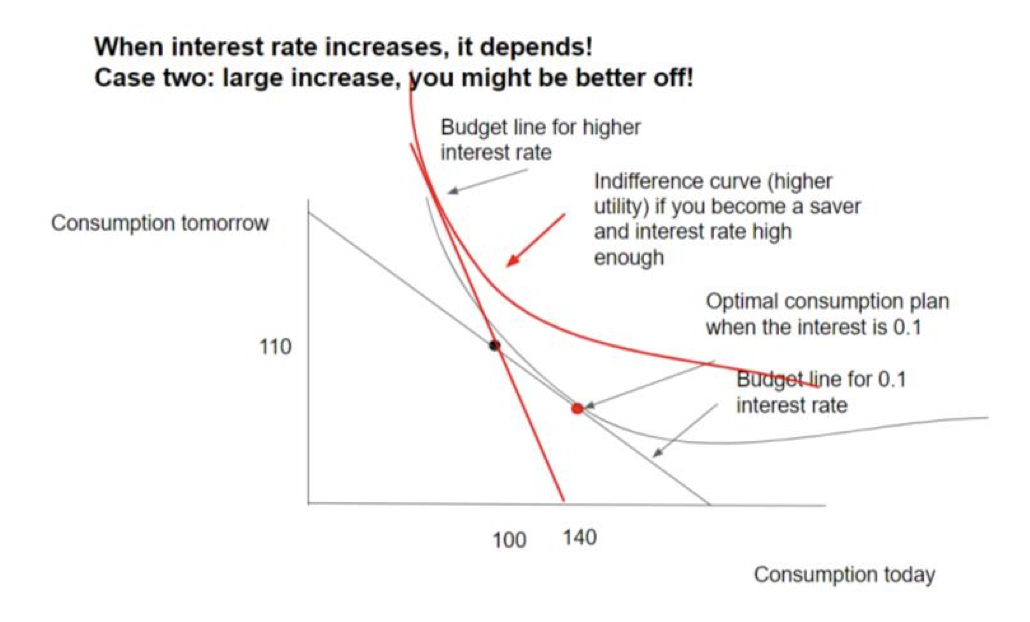 When interest rate increases, it depends!
Case two: large increase, you might be better off!

Budget line for higher interest rate

Indifference curve (higher utility) if you become a saver and interest rate high enough

Consumption tomorrow

Optimal consumption plan when the interest is 0.1

110

Budget line for 0.1 interest rate

100

140

Consumption today